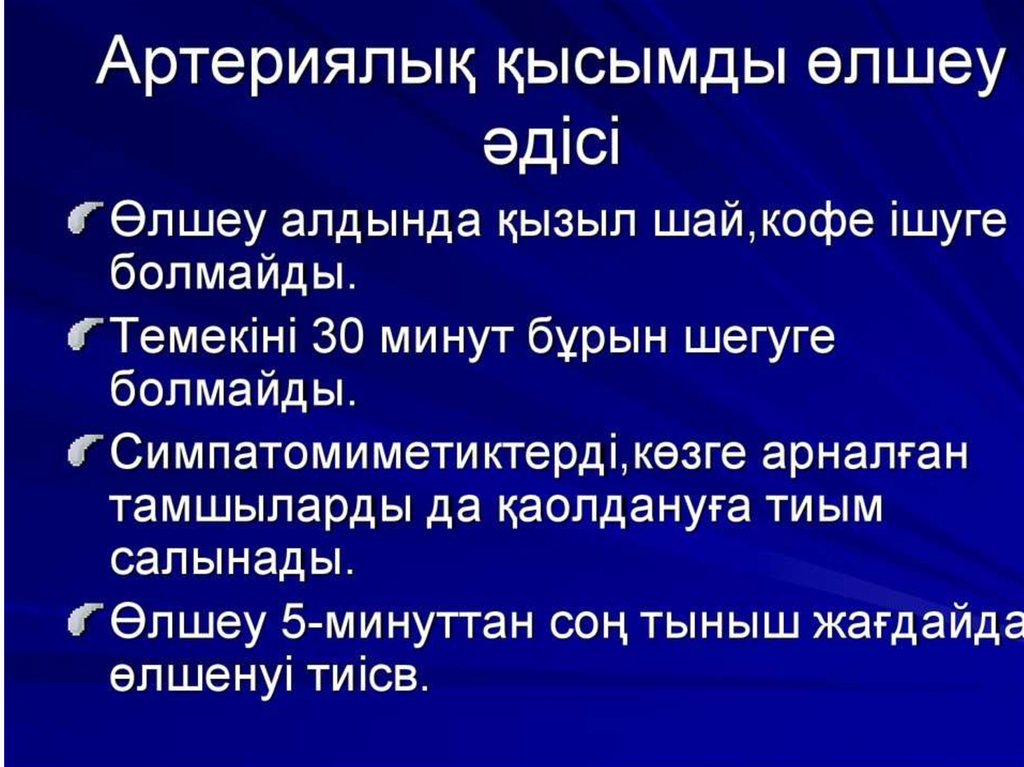 Артериялық қысымды өлшеу әдісі

Өлшеу алдында қызыл шай,кофе ішуге болмайды.

Темекіні 30 минут бұрын шегуге болмайды.

Симпатомиметиктерді,көзге арналған тамшыларды да қаолдануға тиым салынады.

Өлшеу 5-минуттан соң тыныш жағдайда өлшенуі тиісв.